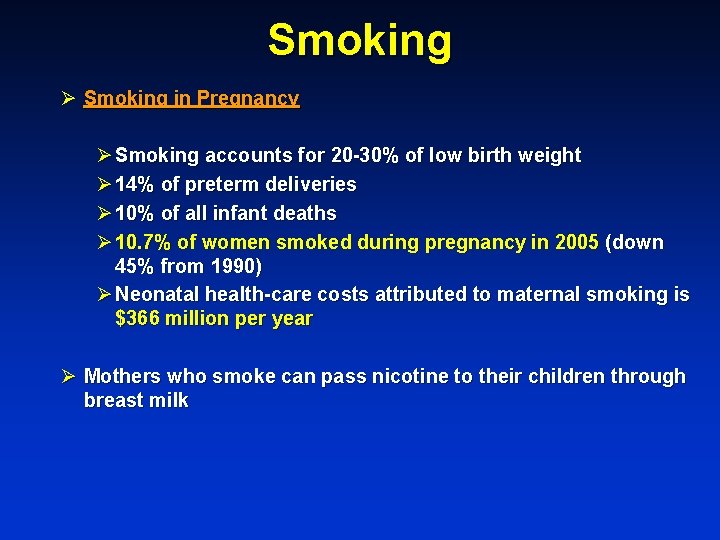 Smoking

➢ Smoking in Pregnancy

➢ Smoking accounts for 20-30% of low birth weight
➢ 14% of preterm deliveries
➢ 10% of all infant deaths
➢ 10.7% of women smoked during pregnancy in 2005 (down 45% from 1990)
➢ Neonatal health-care costs attributed to maternal smoking is $366 million per year

➢ Mothers who smoke can pass nicotine to their children through breast milk